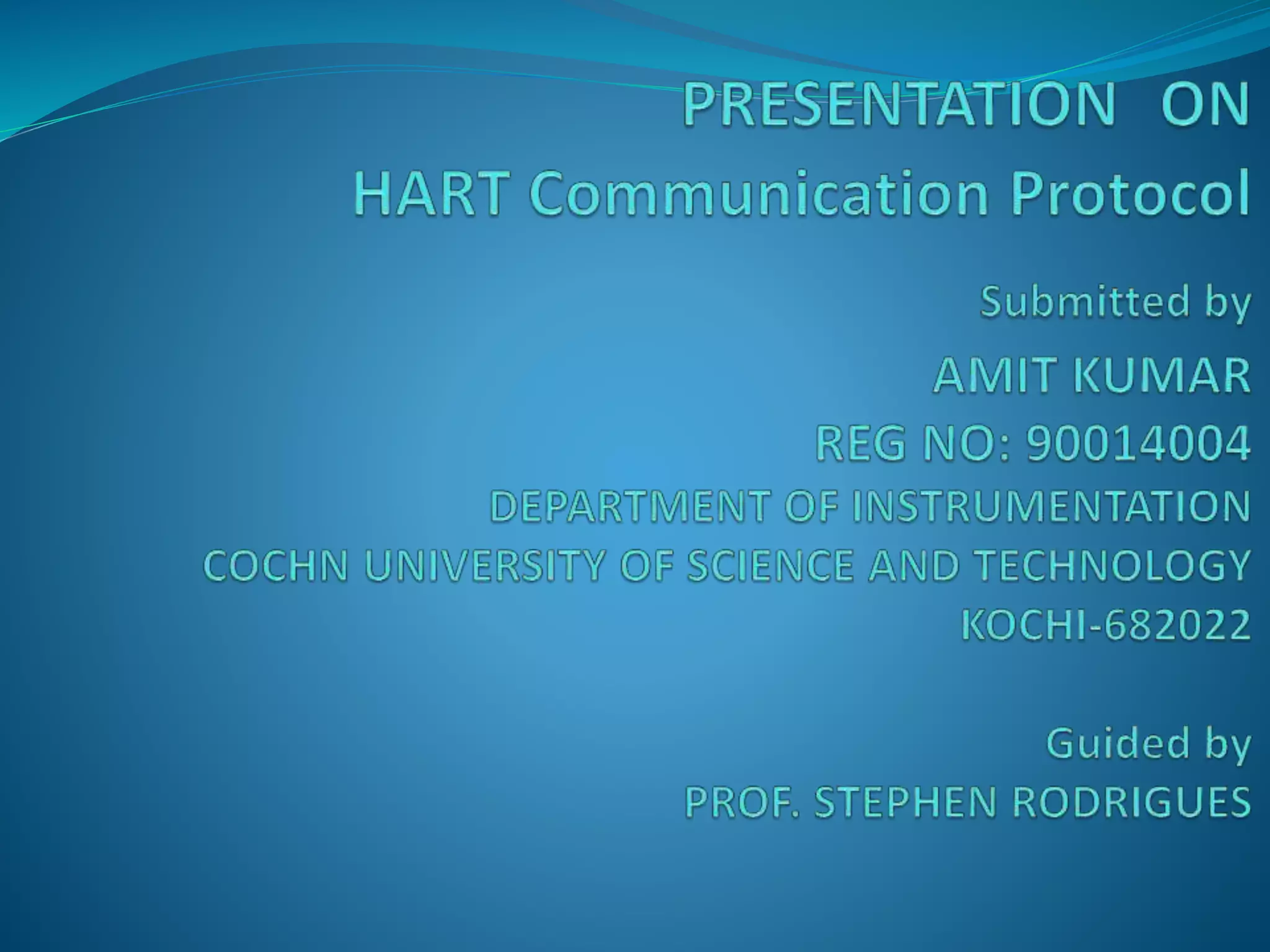 PRESENTATION ON
HART Communication Protocol

Submitted by
AMIT KUMAR
REG NO: 90014004
DEPARTMENT OF INSTRUMENTATION
COCHN UNIVERSITY OF SCIENCE AND TECHNOLOGY
KOCHI-682022

Guided by
PROF. STEPHEN RODRIGUES